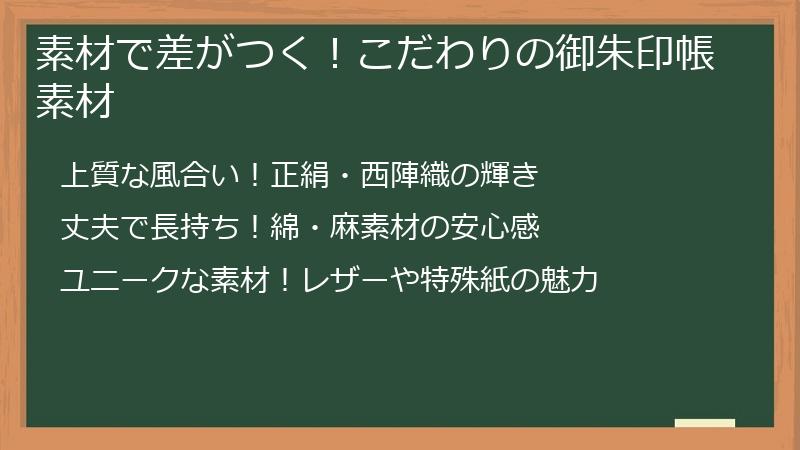 素材で差がつく！こだわりの御朱印帳素材

上質な風合い！正絹・西陣織の輝き

丈夫で長持ち！綿・麻素材の安心感

ユニークな素材！レザーや特殊紙の魅力